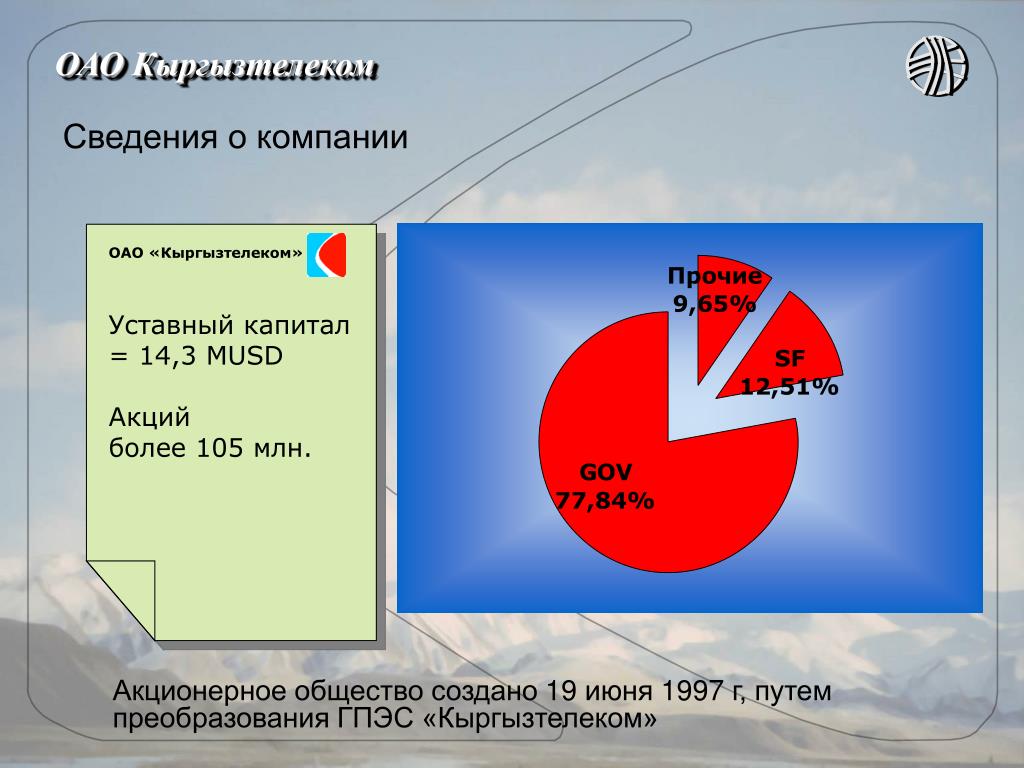 ОАО Кыргызтелеком

Сведения о компании

ОАО «Кыргызтелеком»

Уставный капитал = 14,3 MUSD

Акций
более 105 млн.

Прочие
9,65%

SF
12,51%

GOV
77,84%

Акционерное общество создано 19 июня 1997 г, путем преобразования ГПЭС «Кыргызтелеком»